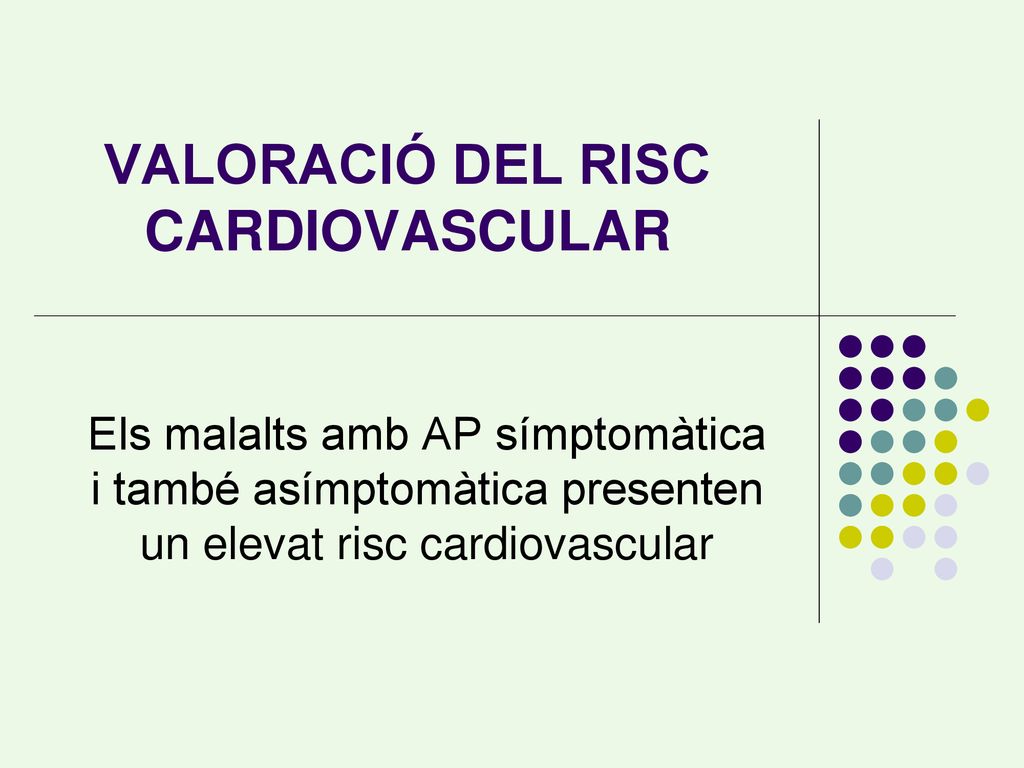 VALORACIÓ DEL RISC CARDIOVASCULAR

Els malalts amb AP símptomàtica i també asímptomàtica presenten un elevat risc cardiovascular